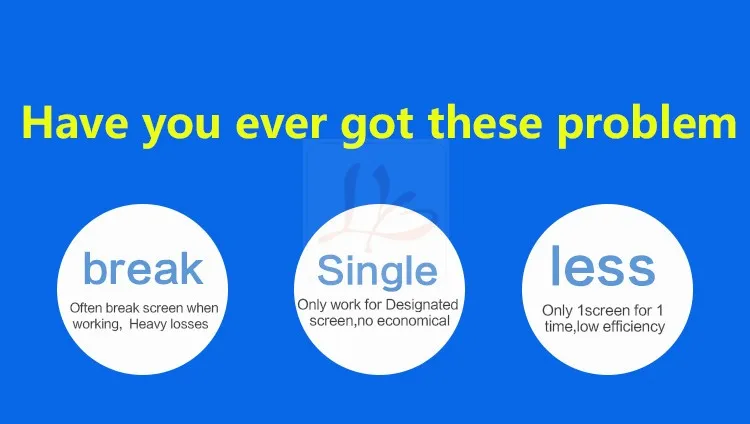 Have you ever got these problem

break
Often break screen when working, Heavy losses

Single
Only work for Designated screen,no economical

less
Only 1screen for 1 time,low efficiency